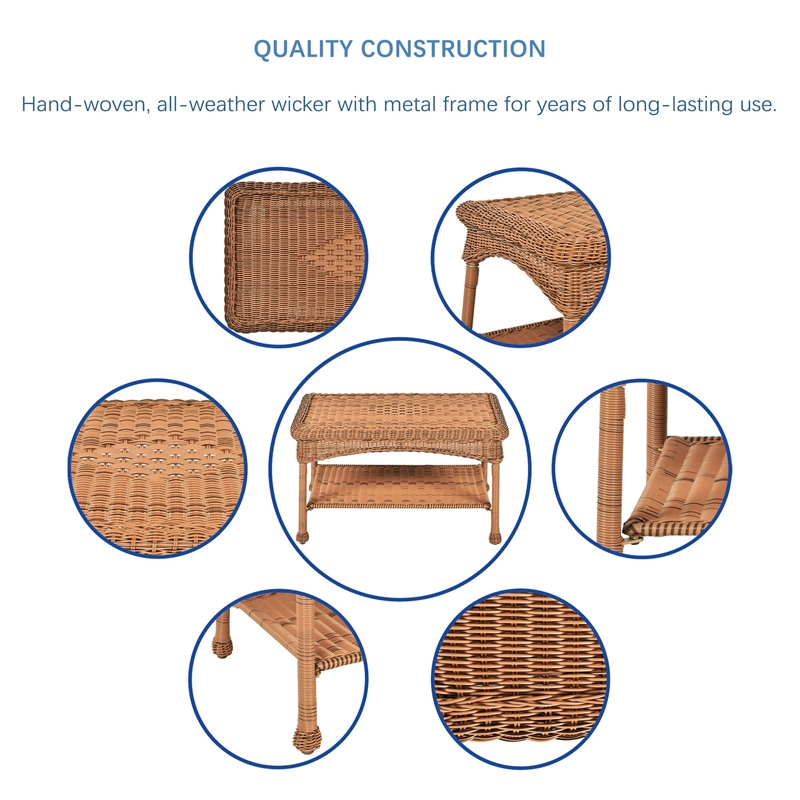 QUALITY CONSTRUCTION

Hand-woven, all-weather wicker with metal frame for years of long-lasting use.